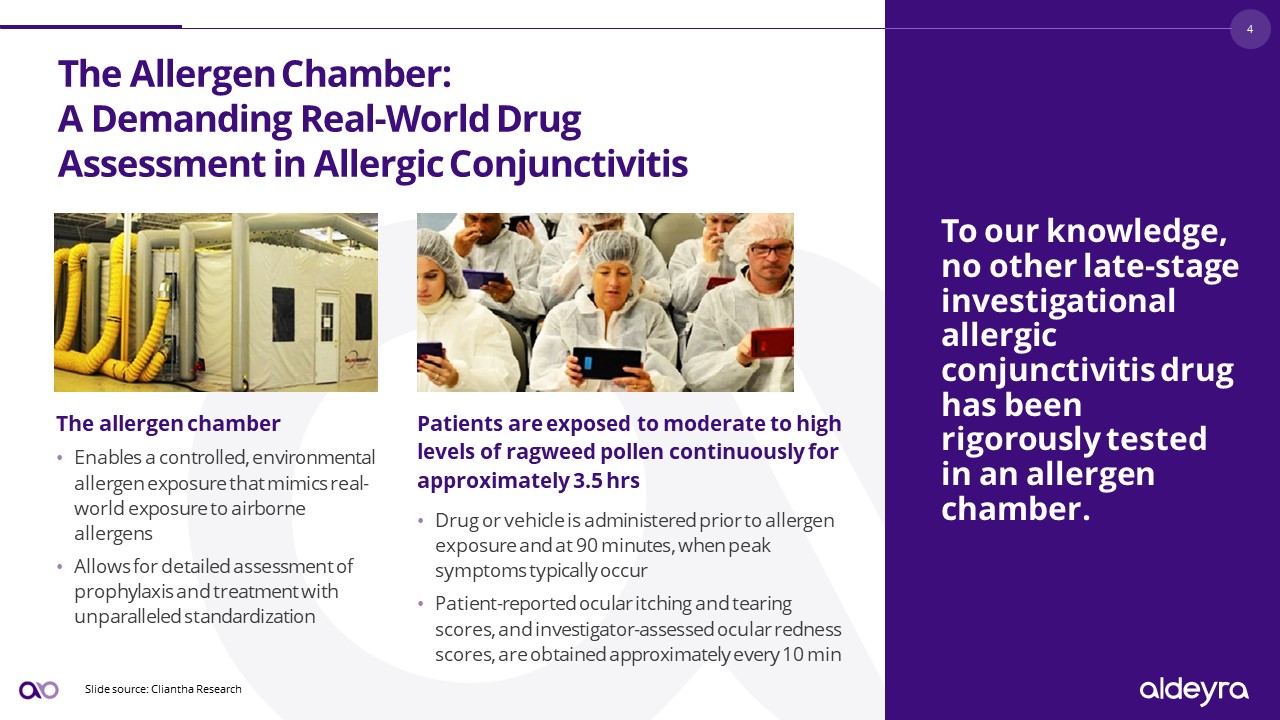 4

The Allergen Chamber:
A Demanding Real-World Drug Assessment in Allergic Conjunctivitis

The allergen chamber

• Enables a controlled, environmental allergen exposure that mimics real-world exposure to airborne allergens
• Allows for detailed assessment of prophylaxis and treatment with unparalleled standardization

Patients are exposed to moderate to high levels of ragweed pollen continuously for approximately 3.5 hrs

• Drug or vehicle is administered prior to allergen exposure and at 90 minutes, when peak symptoms typically occur
• Patient-reported ocular itching and tearing scores, and investigator-assessed ocular redness scores, are obtained approximately every 10 min

To our knowledge, no other late-stage investigational allergic conjunctivitis drug has been rigorously tested in an allergen chamber.

Slide source: Cliantha Research

aldeyra